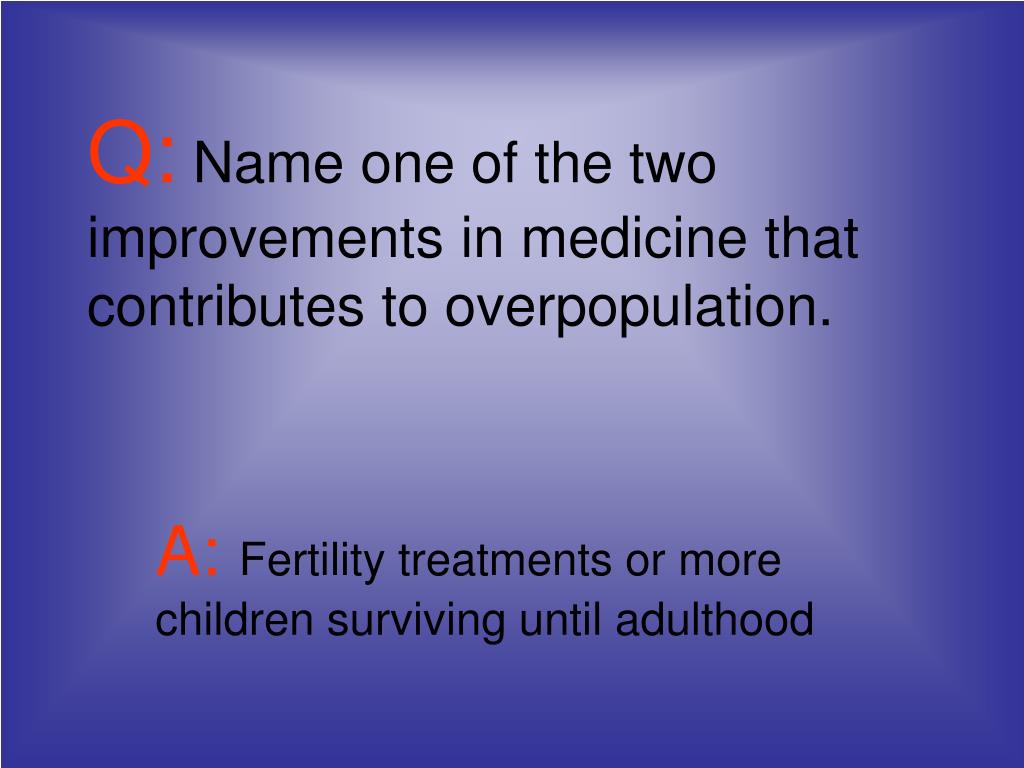 Q: Name one of the two improvements in medicine that contributes to overpopulation.

A: Fertility treatments or more children surviving until adulthood